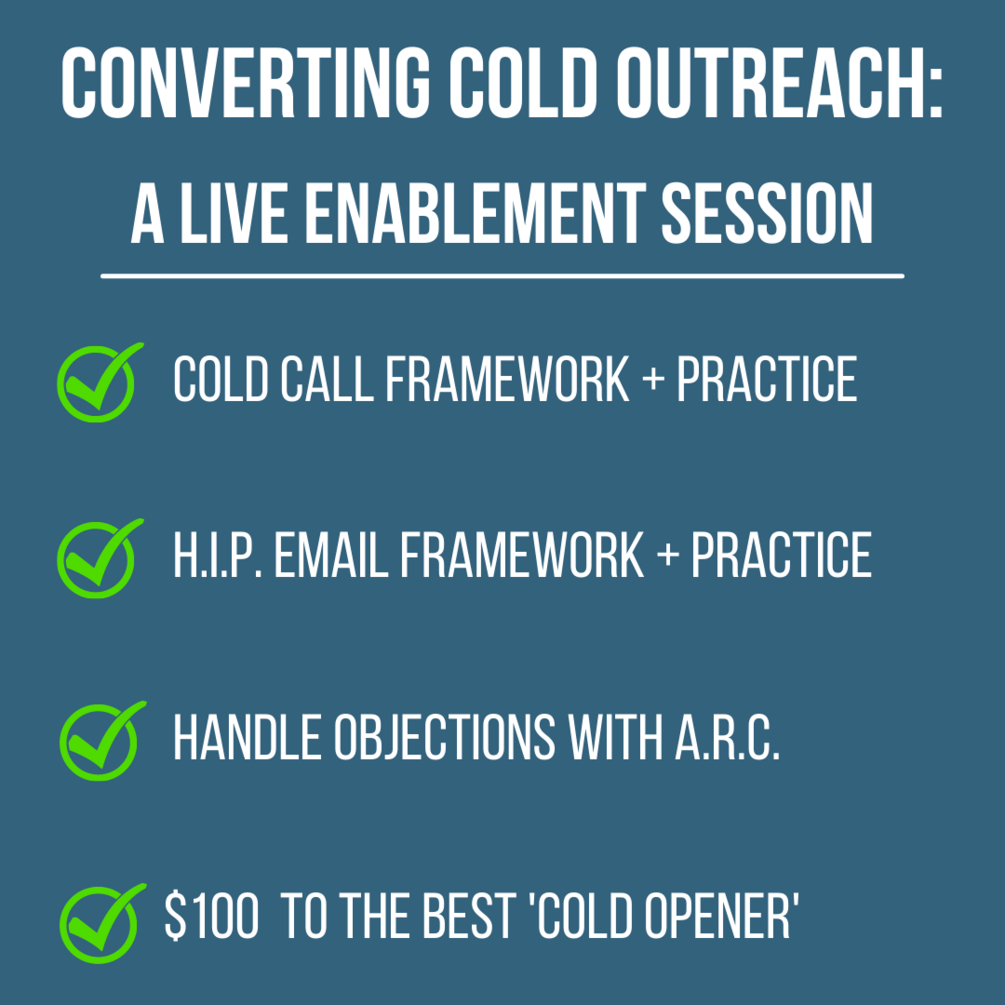 CONVERTING COLD OUTREACH:
A LIVE ENABLEMENT SESSION

COLD CALL FRAMEWORK + PRACTICE

H.I.P. EMAIL FRAMEWORK + PRACTICE

HANDLE OBJECTIONS WITH A.R.C.

\$100 TO THE BEST 'COLD OPENER'